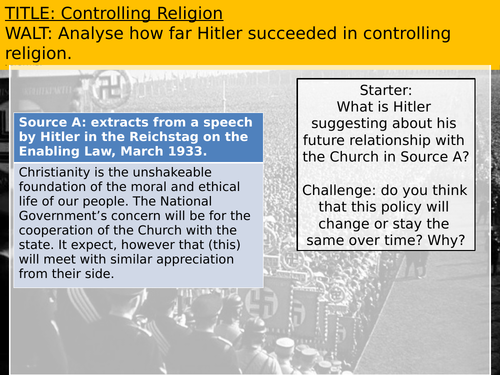 TITLE: Controlling Religion
WALT: Analyse how far Hitler succeeded in controlling religion.

Source A: extracts from a speech by Hitler in the Reichstag on the Enabling Law, March 1933.

Christianity is the unshakeable foundation of the moral and ethical life of our people. The National Government's concern will be for the cooperation of the Church with the state. It expect, however that (this) will meet with similar appreciation from their side.

Starter:
What is Hitler suggesting about his future relationship with the Church in Source A?

Challenge: do you think that this policy will change or stay the same over time? Why?